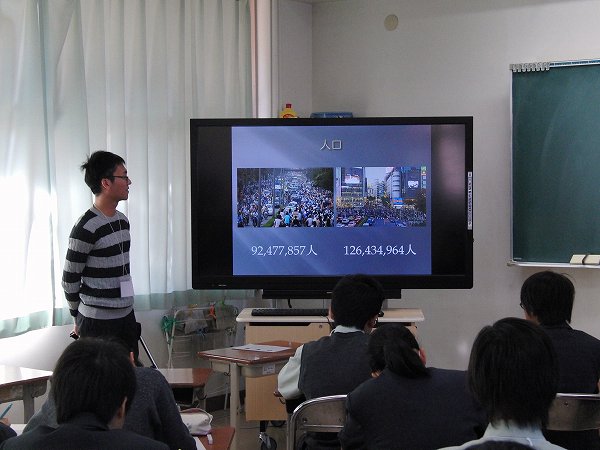 人口

92,477,857人

126,434,964人